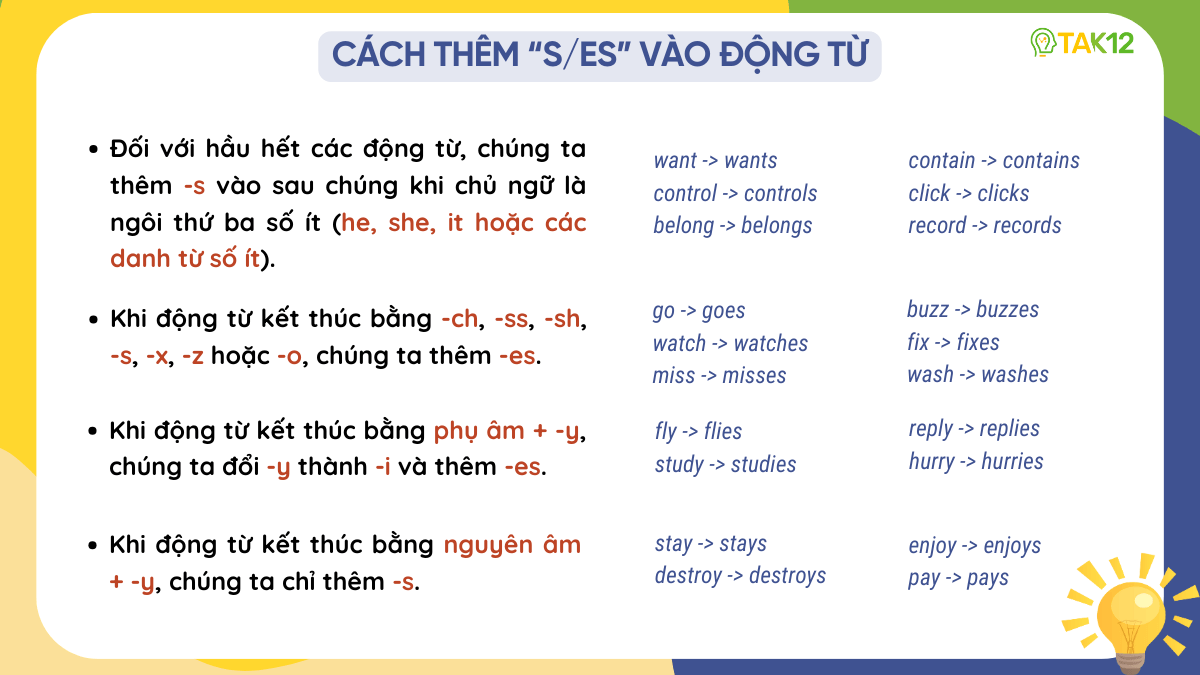 CÁCH THÊM "S/ES" VÀO ĐỘNG TỪ

TAK12

• Đối với hầu hết các động từ, chúng ta thêm -s vào sau chúng khi chủ ngữ là ngôi thứ ba số ít (he, she, it hoặc các danh từ số ít).

want -> wants
control -> controls
belong -> belongs

contain -> contains
click -> clicks
record -> records

• Khi động từ kết thúc bằng -ch, -ss, -sh, -s, -x, -z hoặc -o, chúng ta thêm -es.

go -> goes
watch -> watches
miss -> misses

buzz -> buzzes
fix -> fixes
wash -> washes

• Khi động từ kết thúc bằng phụ âm + -y, chúng ta đổi -y thành -i và thêm -es.

fly -> flies
study -> studies

reply -> replies
hurry -> hurries

• Khi động từ kết thúc bằng nguyên âm + -y, chúng ta chỉ thêm -s.

stay -> stays
destroy -> destroys

enjoy -> enjoys
pay -> pays